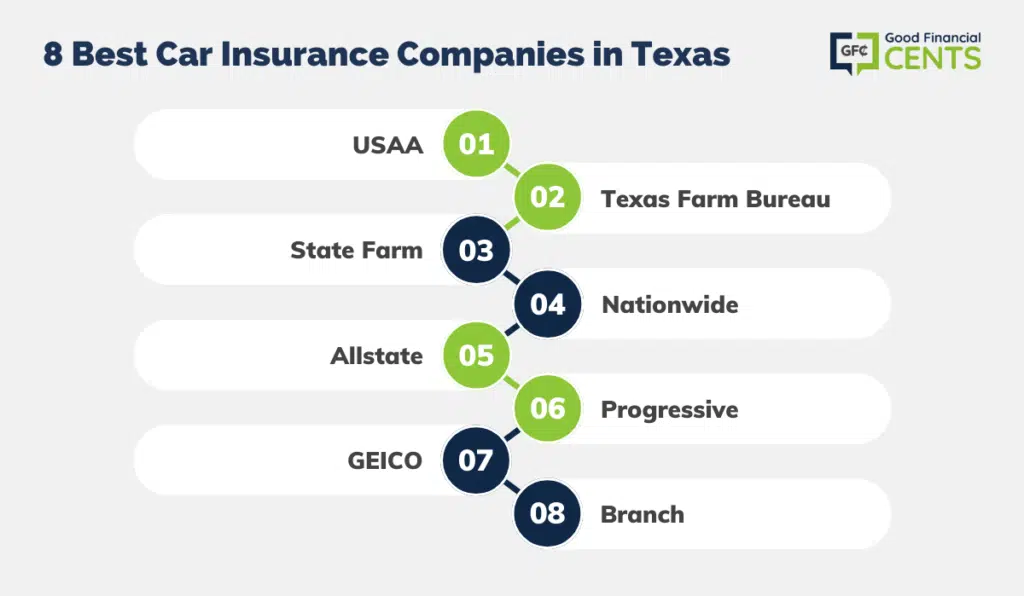 8 Best Car Insurance Companies in Texas

GFC Good Financial CENTS

USAA 01

02 Texas Farm Bureau

State Farm 03

04 Nationwide

Allstate 05

06 Progressive

GEICO 07

08 Branch